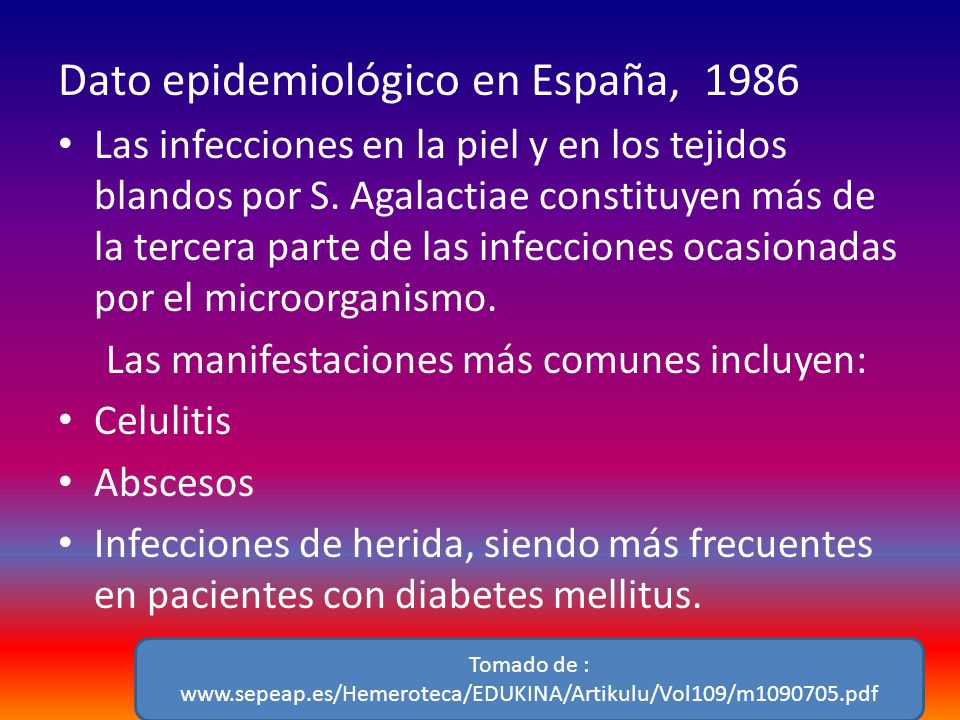 Dato epidemiológico en España, 1986

• Las infecciones en la piel y en los tejidos blandos por S. Agalactiae constituyen más de la tercera parte de las infecciones ocasionadas por el microorganismo.

Las manifestaciones más comunes incluyen:

• Celulitis
• Abscesos
• Infecciones de herida, siendo más frecuentes en pacientes con diabetes mellitus.

Tomado de :
www.sepeap.es/Hemeroteca/EDUKINA/Artikulu/Vol109/m1090705.pdf